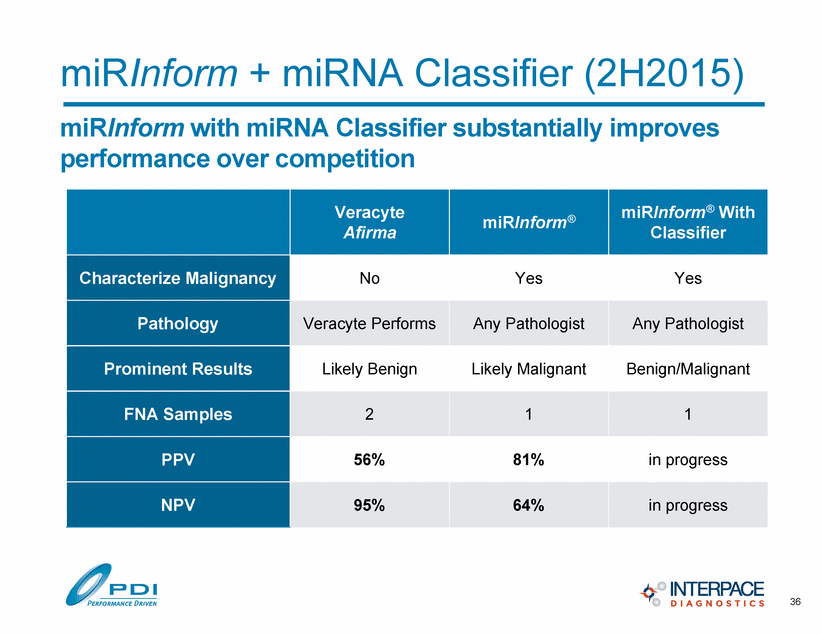 miRInform + miRNA Classifier (2H2015)

miRInform with miRNA Classifier substantially improves performance over competition

| | Veracyte Afirma | miRInform® | miRInform® With Classifier |
|---|---|---|---|
| Characterize Malignancy | No | Yes | Yes |
| Pathology | Veracyte Performs | Any Pathologist | Any Pathologist |
| Prominent Results | Likely Benign | Likely Malignant | Benign/Malignant |
| FNA Samples | 2 | 1 | 1 |
| PPV | 56% | 81% | in progress |
| NPV | 95% | 64% | in progress |

PDI PERFORMANCE DRIVEN

INTERPACE DIAGNOSTICS

36